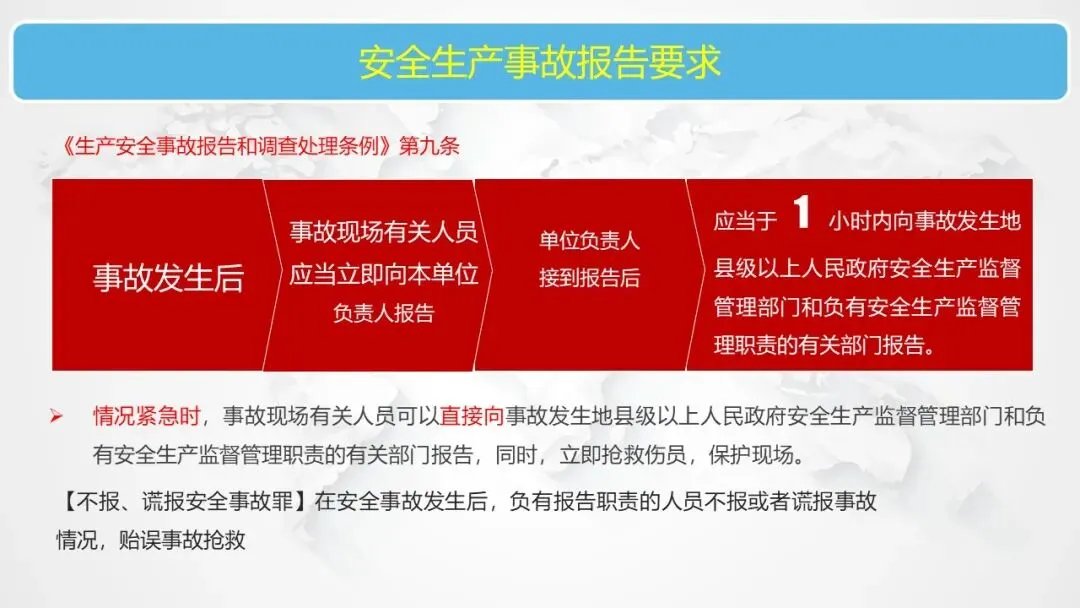 安全生产事故报告要求

《生产安全事故报告和调查处理条例》第九条

事故发生后

事故现场有关人员应当立即向本单位负责人报告

单位负责人接到报告后

应当于 1 小时内向事故发生地县级以上人民政府安全生产监督管理部门和负有安全生产监督管理职责的有关部门报告。

➢ 情况紧急时，事故现场有关人员可以直接向事故发生地县级以上人民政府安全生产监督管理部门和负有安全生产监督管理职责的有关部门报告，同时，立即抢救伤员，保护现场。

【不报、谎报安全事故罪】在安全事故发生后，负有报告职责的人员不报或者谎报事故情况，贻误事故抢救